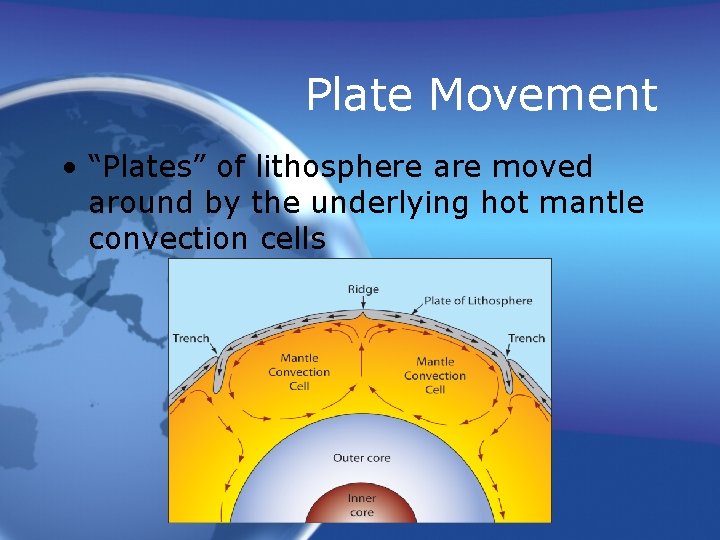 Plate Movement

• “Plates” of lithosphere are moved around by the underlying hot mantle convection cells

Ridge
Plate of Lithosphere
Trench
Trench
Mantle Convection Cell
Mantle Convection Cell
Outer core
Inner core